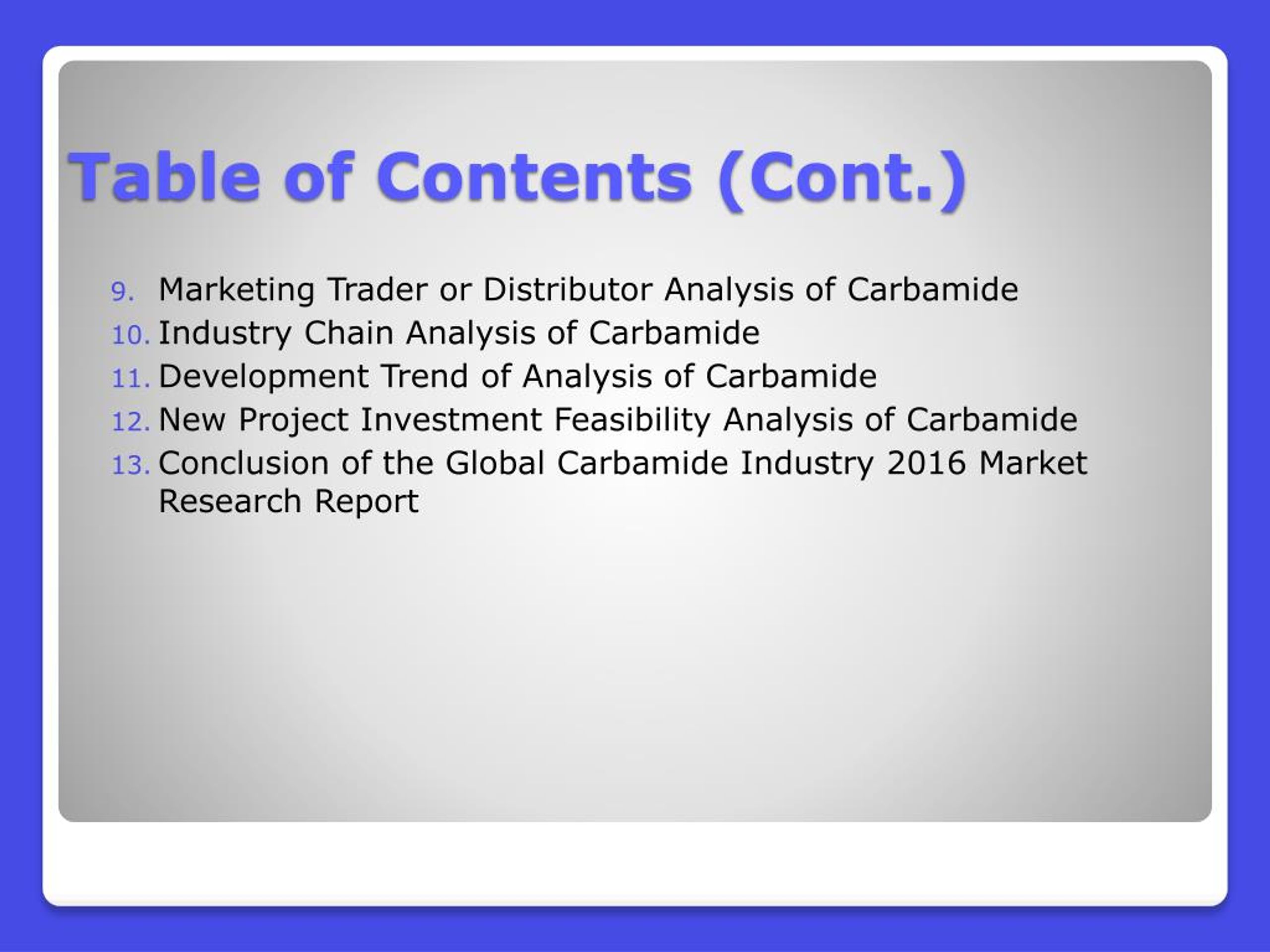 Table of Contents (Cont.)

9. Marketing Trader or Distributor Analysis of Carbamide
10. Industry Chain Analysis of Carbamide
11. Development Trend of Analysis of Carbamide
12. New Project Investment Feasibility Analysis of Carbamide
13. Conclusion of the Global Carbamide Industry 2016 Market Research Report